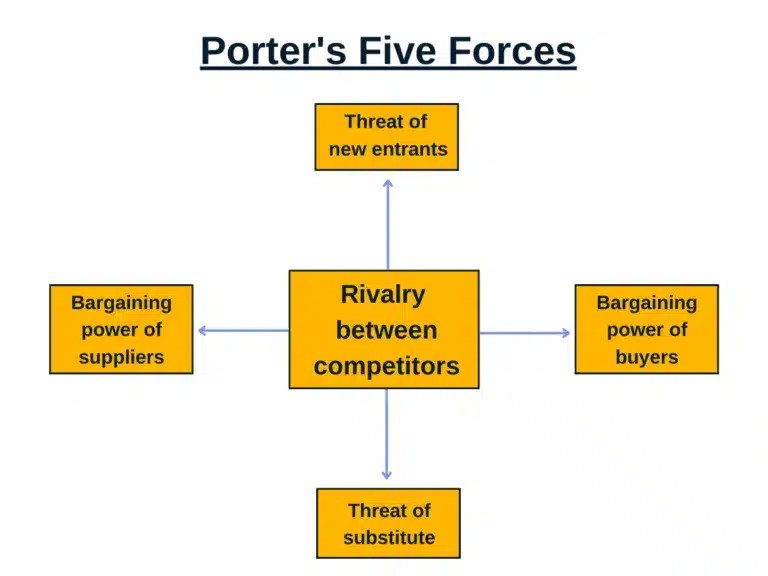 Porter's Five Forces

Threat of new entrants

Bargaining power of suppliers

Rivalry between competitors

Bargaining power of buyers

Threat of substitute